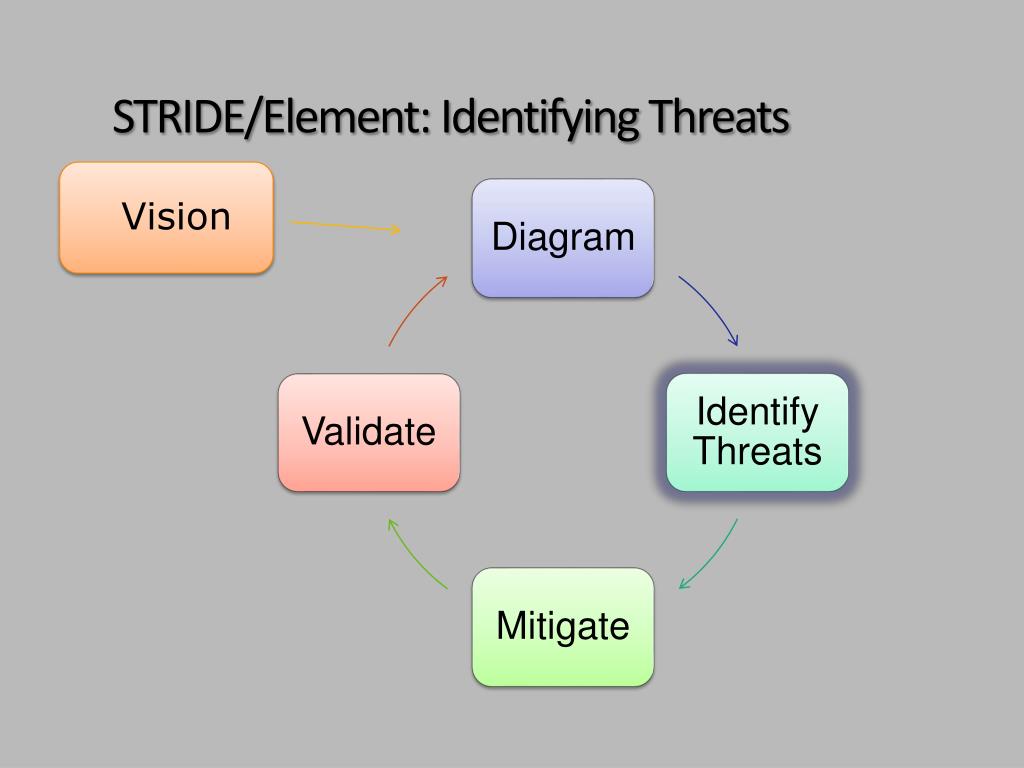 STRIDE/Element: Identifying Threats

Vision

Diagram

Identify Threats

Mitigate

Validate